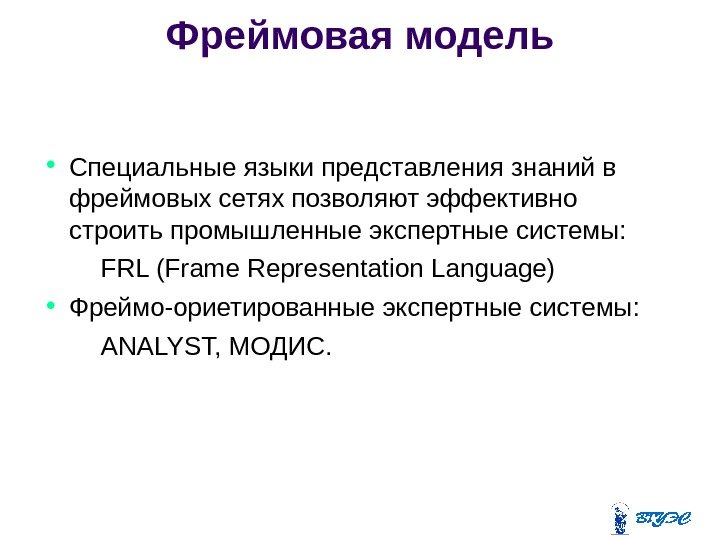 Фреймовая модель

• Специальные языки представления знаний в фреймовых сетях позволяют эффективно строить промышленные экспертные системы:

FRL (Frame Representation Language)

• Фреймо-ориетированные экспертные системы:

ANALYST, МОДИС.

ВГУЭС